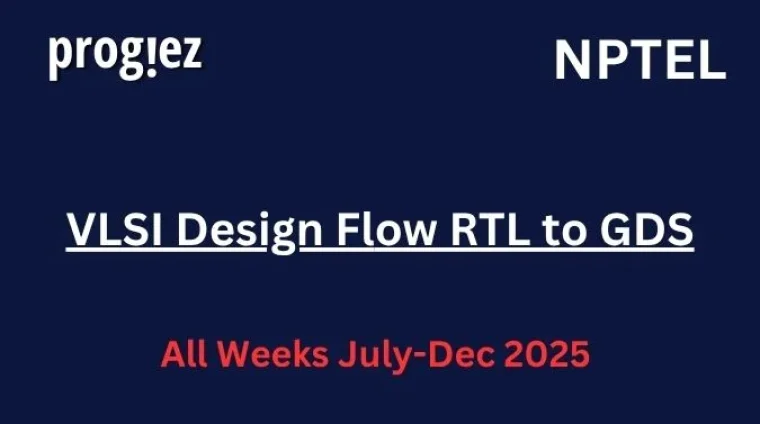 prog!ez

NPTEL

VLSI Design Flow RTL to GDS

All Weeks July-Dec 2025